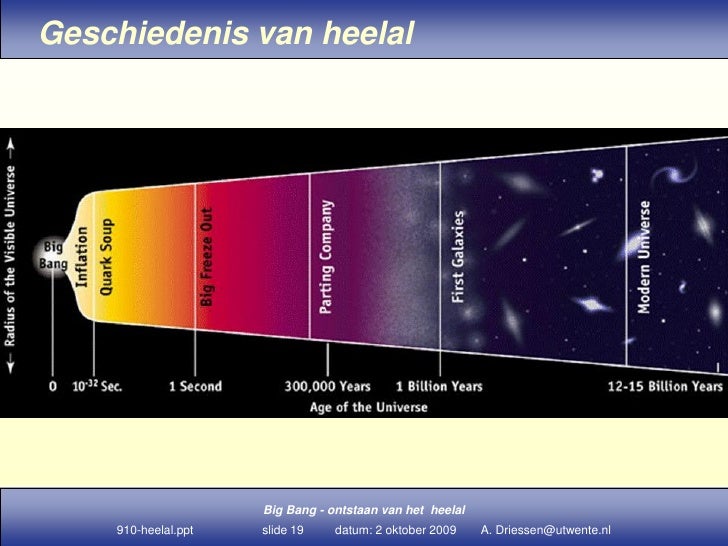 Geschiedenis van heelal

← Radius of the Visible Universe →

Big Bang

Inflation

Quark Soup

Big Freeze Out

Parting Company

First Galaxies

Modern Universe

0 $10^{-32}$ Sec. 1 Second 300,000 Years 1 Billion Years 12-15 Billion Years

Age of the Universe

Big Bang - ontstaan van het heelal

910-heelal.ppt slide 19 datum: 2 oktober 2009 A. Driessen@utwente.nl